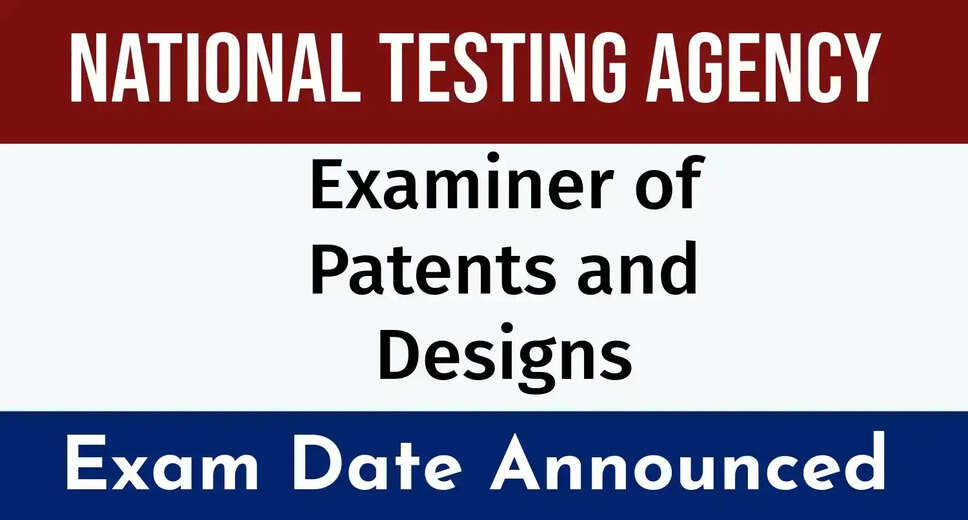 NATIONAL TESTING AGENCY

Examiner of Patents and Designs

Exam Date Announced